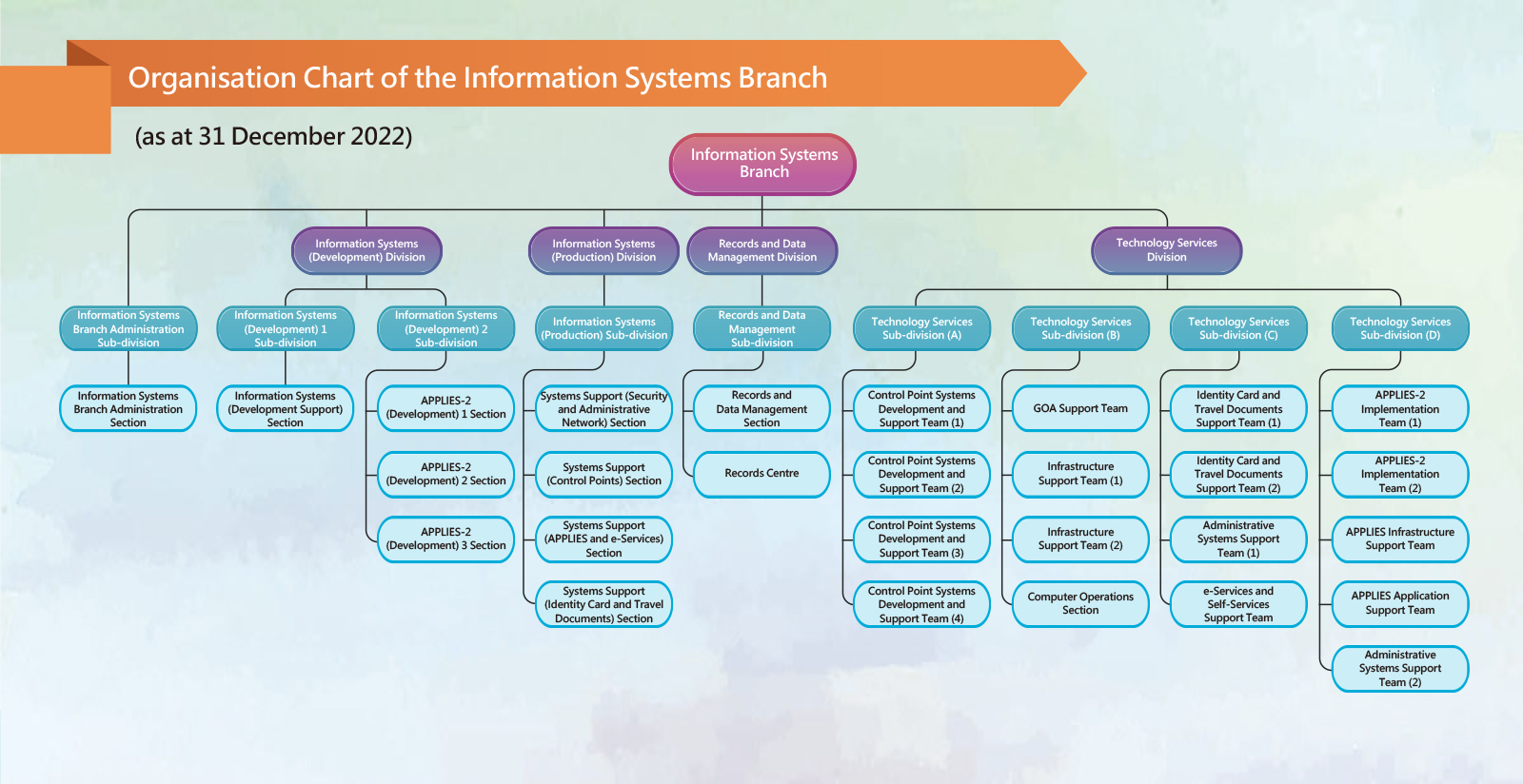 Organisation Chart of the Information Systems Branch

(as at 31 December 2022)

Information Systems Branch

Information Systems (Development) Division

Information Systems (Production) Division

Records and Data Management Division

Technology Services Division

Information Systems Branch Administration Sub-division

Information Systems (Development) 1 Sub-division

Information Systems (Development) 2 Sub-division

Information Systems (Production) Sub-division

Records and Data Management Sub-division

Technology Services Sub-division (A)

Technology Services Sub-division (B)

Technology Services Sub-division (C)

Technology Services Sub-division (D)

Information Systems Branch Administration Section

Information Systems (Development Support) Section

APPLIES-2 (Development) 1 Section

APPLIES-2 (Development) 2 Section

APPLIES-2 (Development) 3 Section

Systems Support (Security and Administrative Network) Section

Systems Support (Control Points) Section

Systems Support (APPLIES and e-Services) Section

Systems Support (Identity Card and Travel Documents) Section

Records and Data Management Section

Records Centre

Control Point Systems Development and Support Team (1)

Control Point Systems Development and Support Team (2)

Control Point Systems Development and Support Team (3)

Control Point Systems Development and Support Team (4)

GOA Support Team

Infrastructure Support Team (1)

Infrastructure Support Team (2)

Computer Operations Section

Identity Card and Travel Documents Support Team (1)

Identity Card and Travel Documents Support Team (2)

Administrative Systems Support Team (1)

e-Services and Self-Services Support Team

APPLIES-2 Implementation Team (1)

APPLIES-2 Implementation Team (2)

APPLIES Infrastructure Support Team

APPLIES Application Support Team

Administrative Systems Support Team (2)